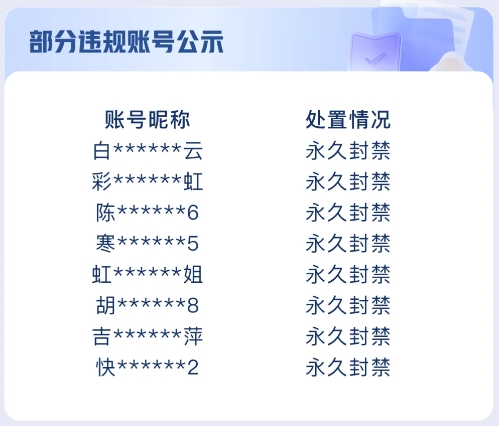 部分违规账号公示

| 账号昵称 | 处置情况 |
|---|---|
| 白\*\*\*\*\*\*云 | 永久封禁 |
| 彩\*\*\*\*\*\*虹 | 永久封禁 |
| 陈\*\*\*\*\*\*6 | 永久封禁 |
| 寒\*\*\*\*\*\*5 | 永久封禁 |
| 虹\*\*\*\*\*\*姐 | 永久封禁 |
| 胡\*\*\*\*\*\*8 | 永久封禁 |
| 吉\*\*\*\*\*\*萍 | 永久封禁 |
| 快\*\*\*\*\*\*2 | 永久封禁 |